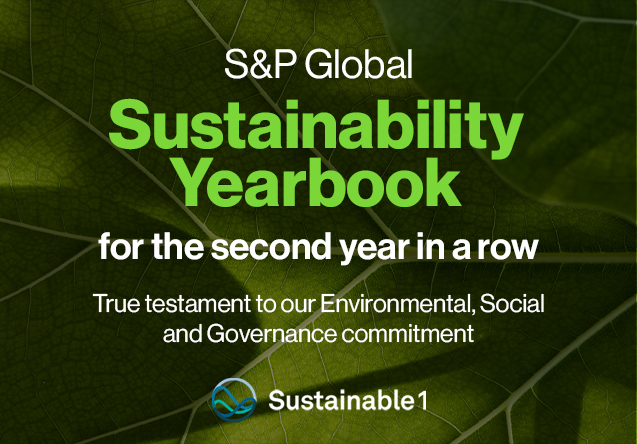 S&P Global

Sustainability Yearbook

for the second year in a row

True testament to our Environmental, Social and Governance commitment

Sustainable1